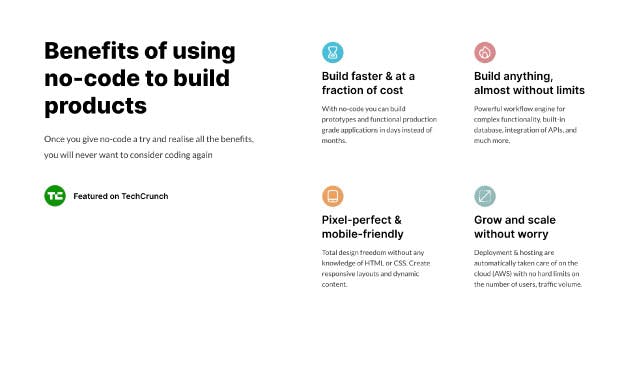 Benefits of using no-code to build products

Once you give no-code a try and realise all the benefits, you will never want to consider coding again

TC Featured on TechCrunch

Build faster & at a fraction of cost

With no-code you can build prototypes and functional production grade applications in days instead of months.

Build anything, almost without limits

Powerful workflow engine for complex functionality, built-in database, integration of APIs, and much more.

Pixel-perfect & mobile-friendly

Total design freedom without any knowledge of HTML or CSS. Create responsive layouts and dynamic content.

Grow and scale without worry

Deployment & hosting are automatically taken care of on the cloud (AWS) with no hard limits on the number of users, traffic volume.